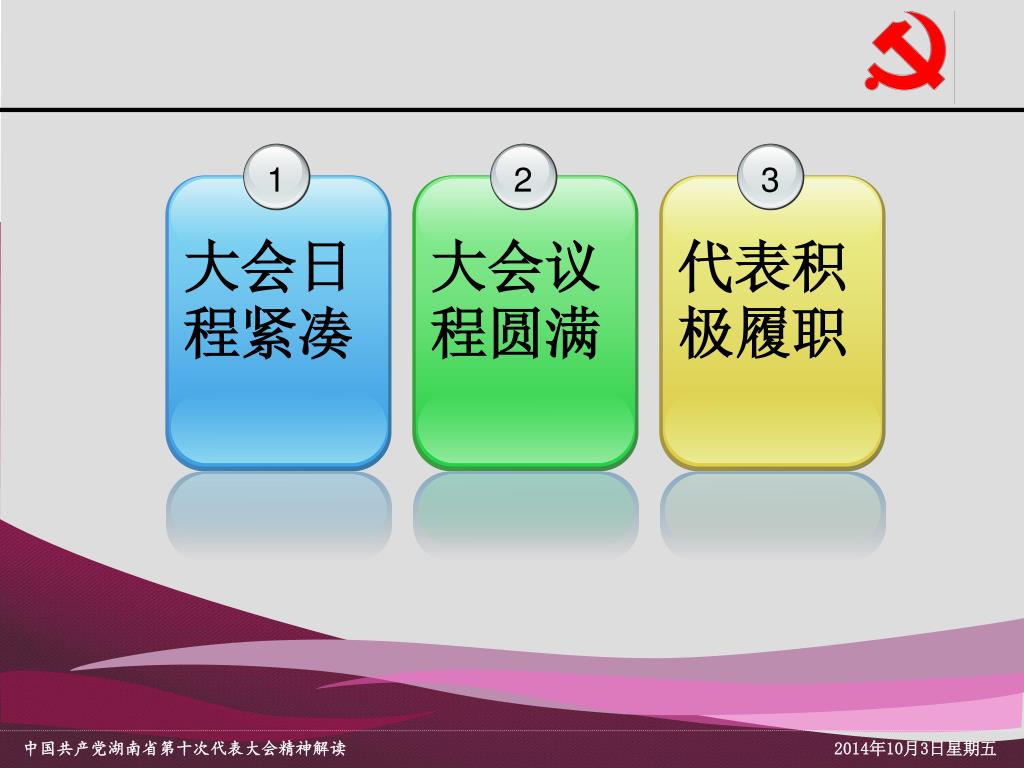 1

大会日程紧凑

2

大会议程圆满

3

代表积极履职

中国共产党湖南省第十次代表大会精神解读

2014年10月3日星期五